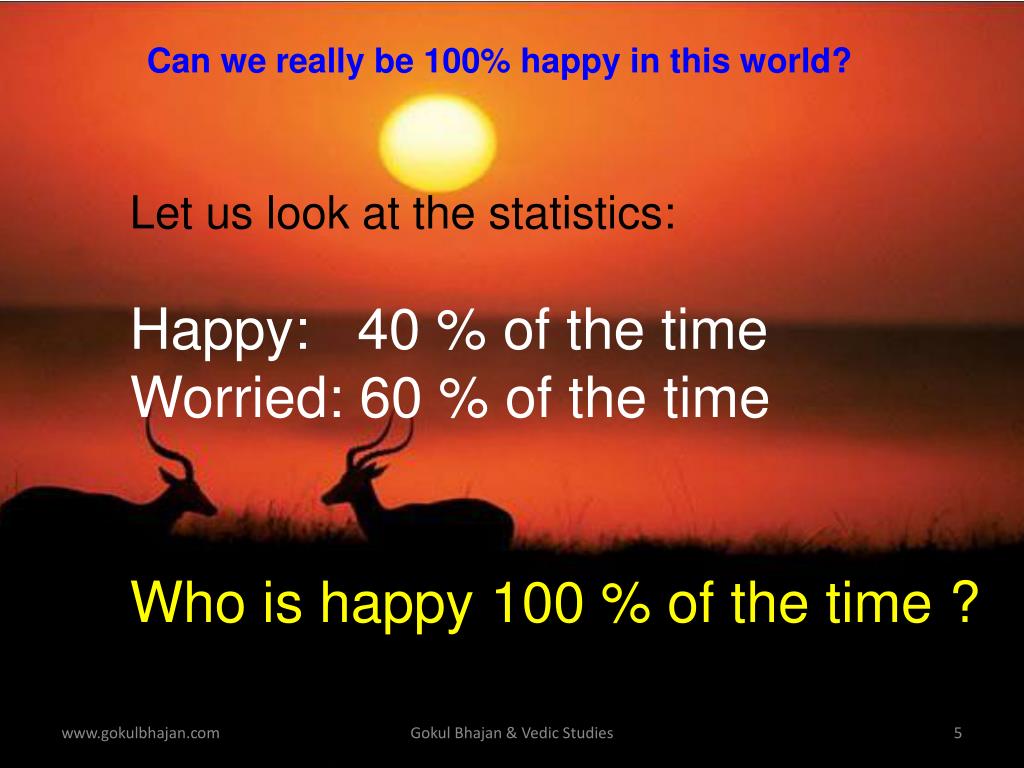 Can we really be 100% happy in this world?

Let us look at the statistics:

Happy: 40 % of the time
Worried: 60 % of the time

Who is happy 100 % of the time ?

www.gokulbhajan.com

Gokul Bhajan & Vedic Studies

5